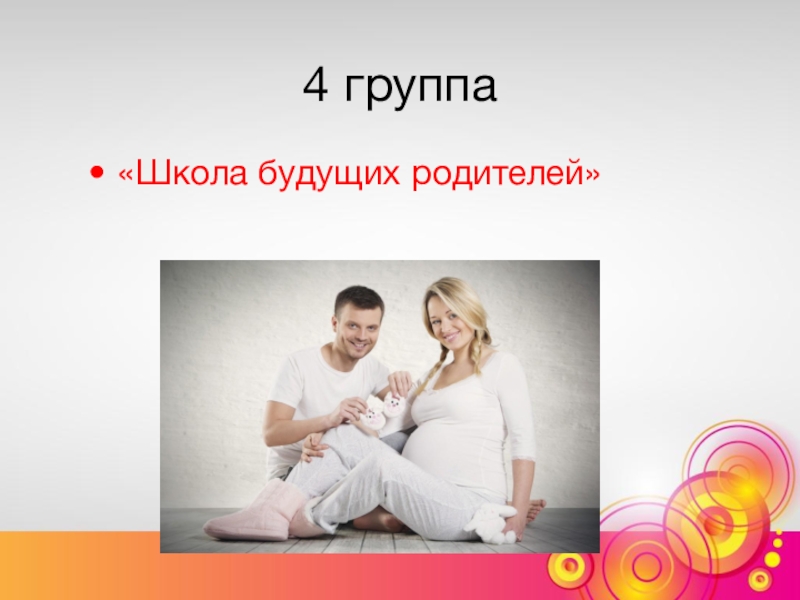 4 группа

• «Школа будущих родителей»